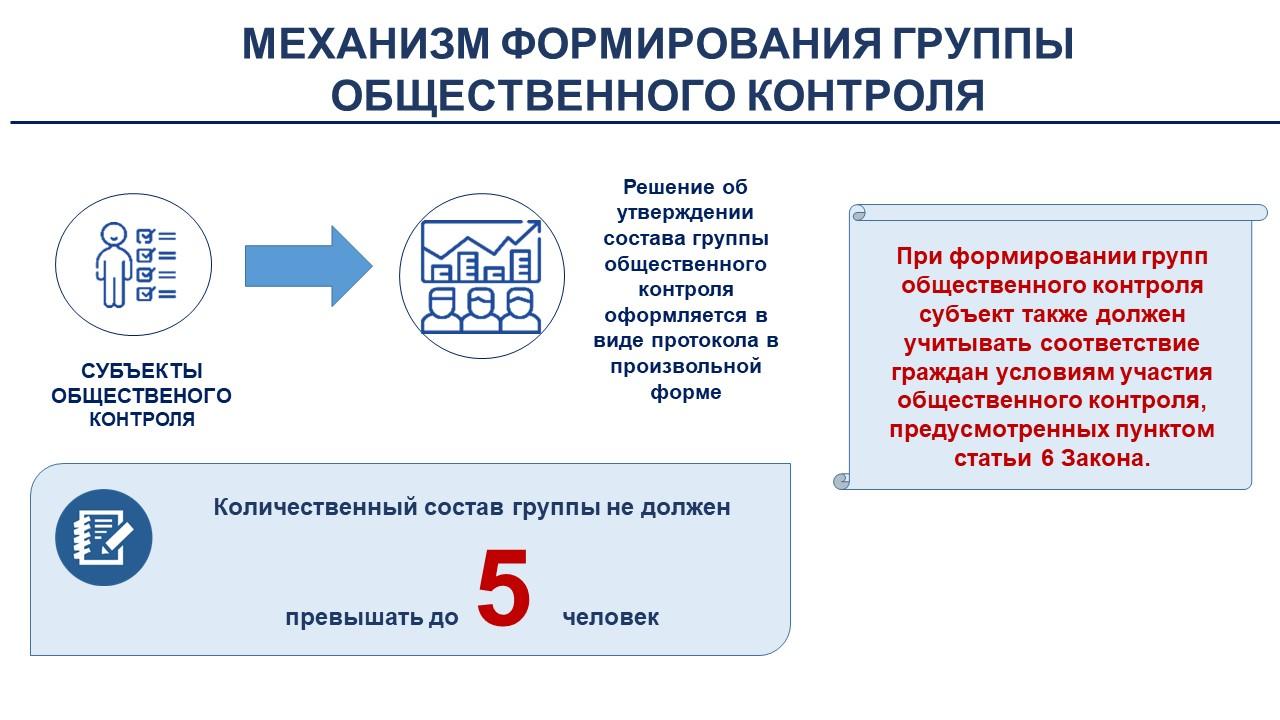 МЕХАНИЗМ ФОРМИРОВАНИЯ ГРУППЫ ОБЩЕСТВЕННОГО КОНТРОЛЯ

СУБЪЕКТЫ ОБЩЕСТВЕНОГО КОНТРОЛЯ

Решение об утверждении состава группы общественного контроля оформляется в виде протокола в произвольной форме

При формировании групп общественного контроля субъект также должен учитывать соответствие граждан условиям участия общественного контроля, предусмотренных пунктом статьи 6 Закона.

Количественный состав группы не должен

превышать до 5 человек